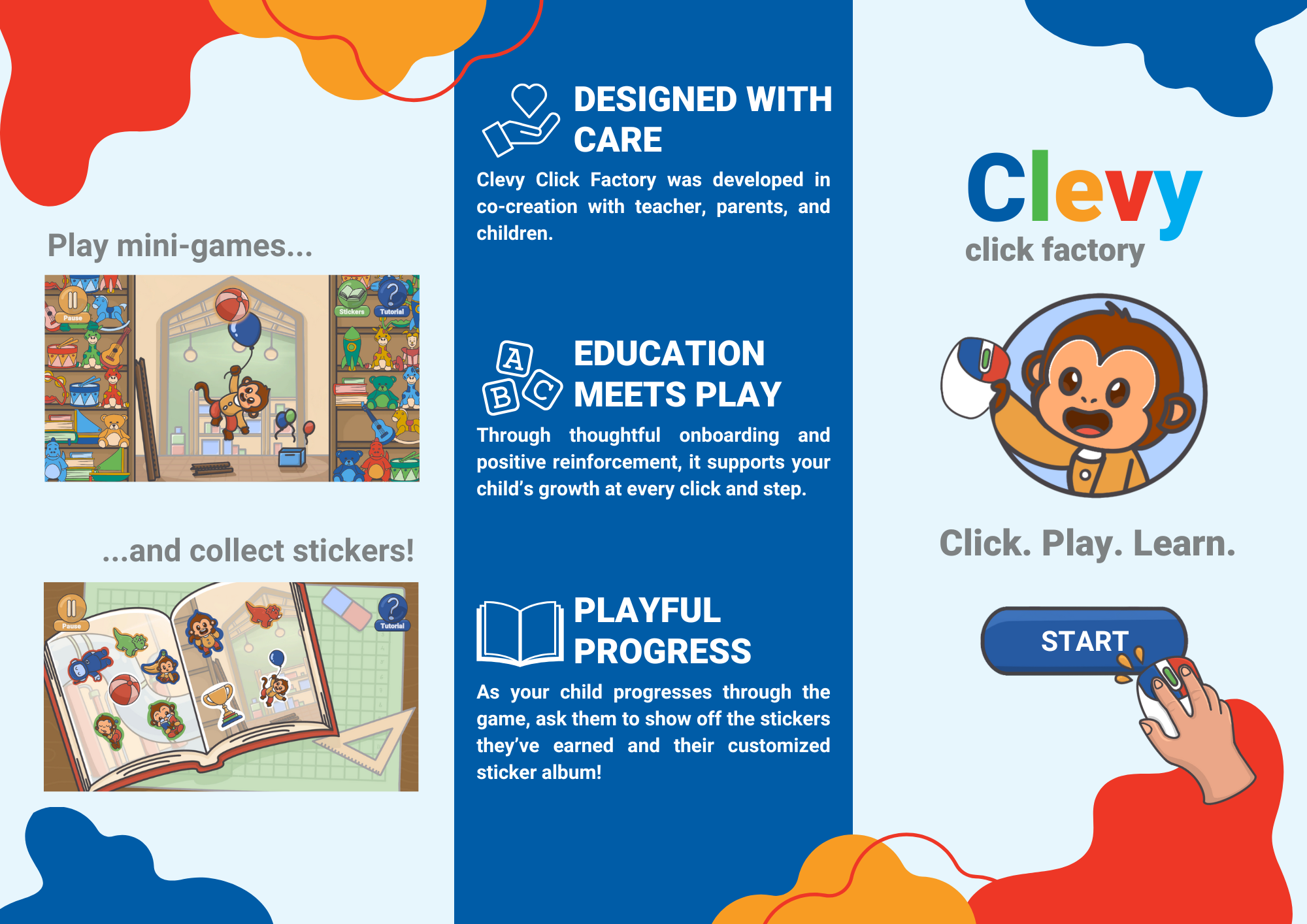 Play mini-games...

Pause

Stickers

Tutorial

...and collect stickers!

Pause

Tutorial

DESIGNED WITH CARE

Clevy Click Factory was developed in co-creation with teacher, parents, and children.

A B C

EDUCATION MEETS PLAY

Through thoughtful onboarding and positive reinforcement, it supports your child's growth at every click and step.

PLAYFUL PROGRESS

As your child progresses through the game, ask them to show off the stickers they've earned and their customized sticker album!

Clevy

click factory

Click. Play. Learn.

START